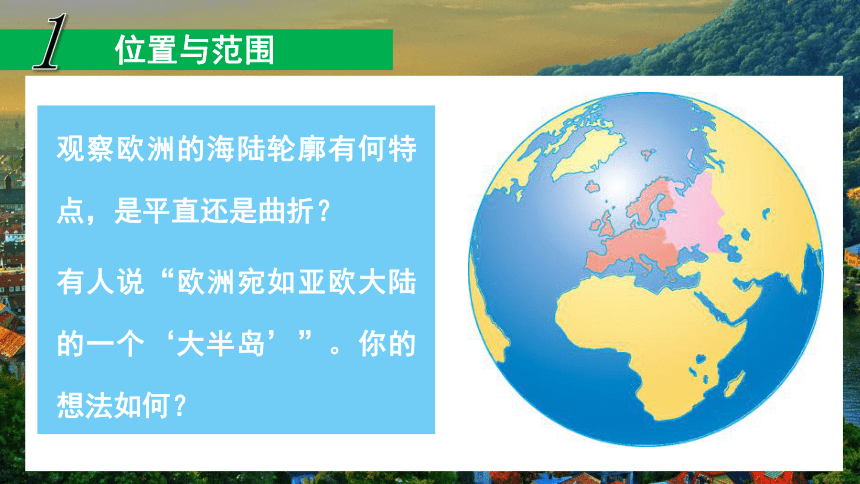 1 位置与范围

观察欧洲的海陆轮廓有何特点，是平直还是曲折？

有人说“欧洲宛如亚欧大陆的一个‘大半岛’”。你的想法如何？